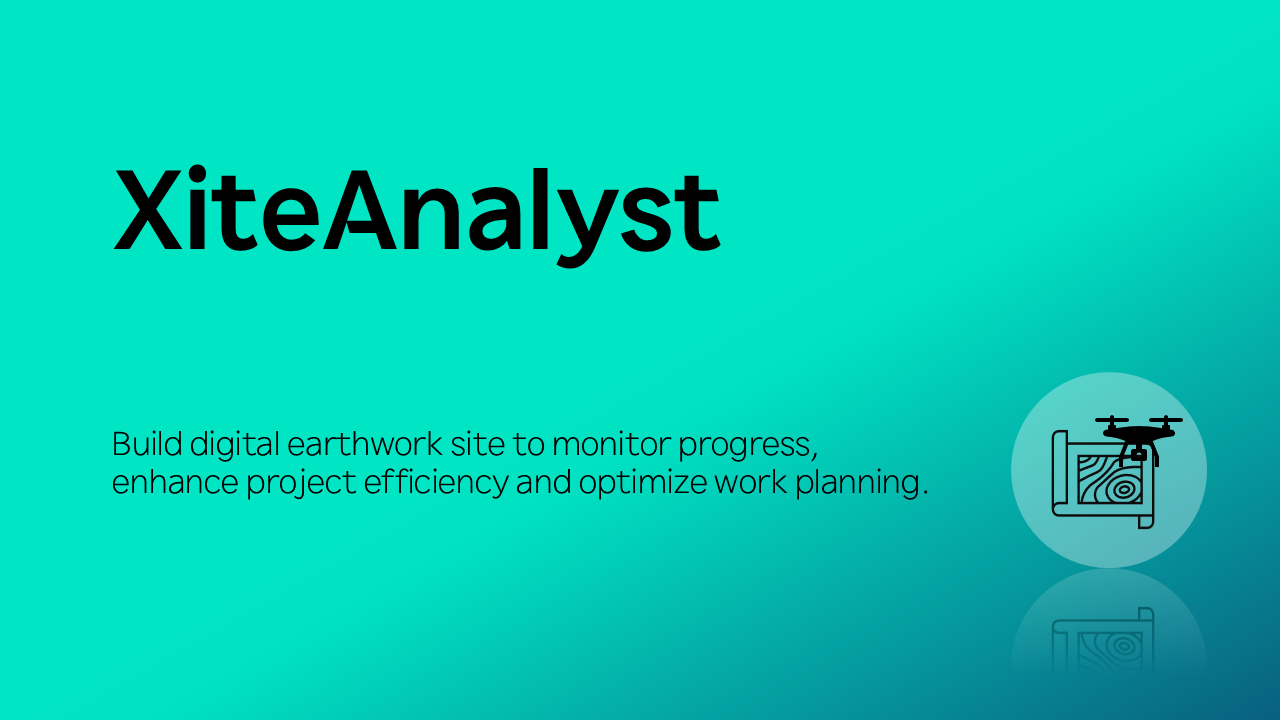 XiteAnalyst

Build digital earthwork site to monitor progress, enhance project efficiency and optimize work planning.